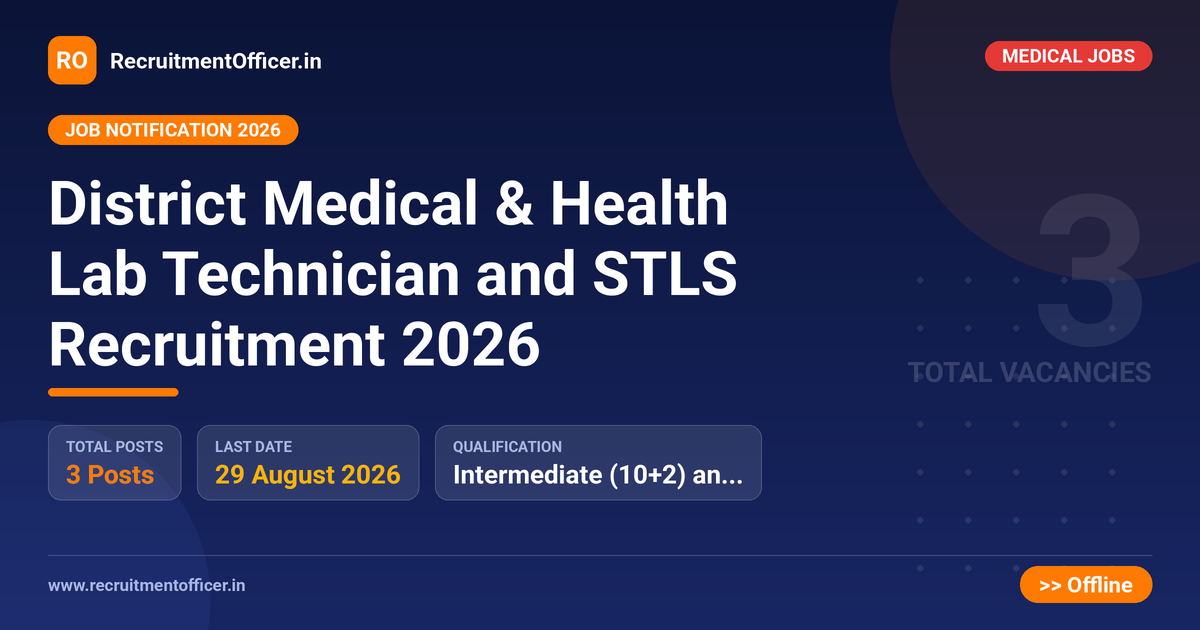 RO RecruitmentOfficer.in

MEDICAL JOBS

JOB NOTIFICATION 2026

District Medical & Health Lab Technician and STLS Recruitment 2026

3

TOTAL VACANCIES

TOTAL POSTS
3 Posts

LAST DATE
29 August 2026

QUALIFICATION
Intermediate (10+2) an...

www.recruitmentofficer.in

>> Offline